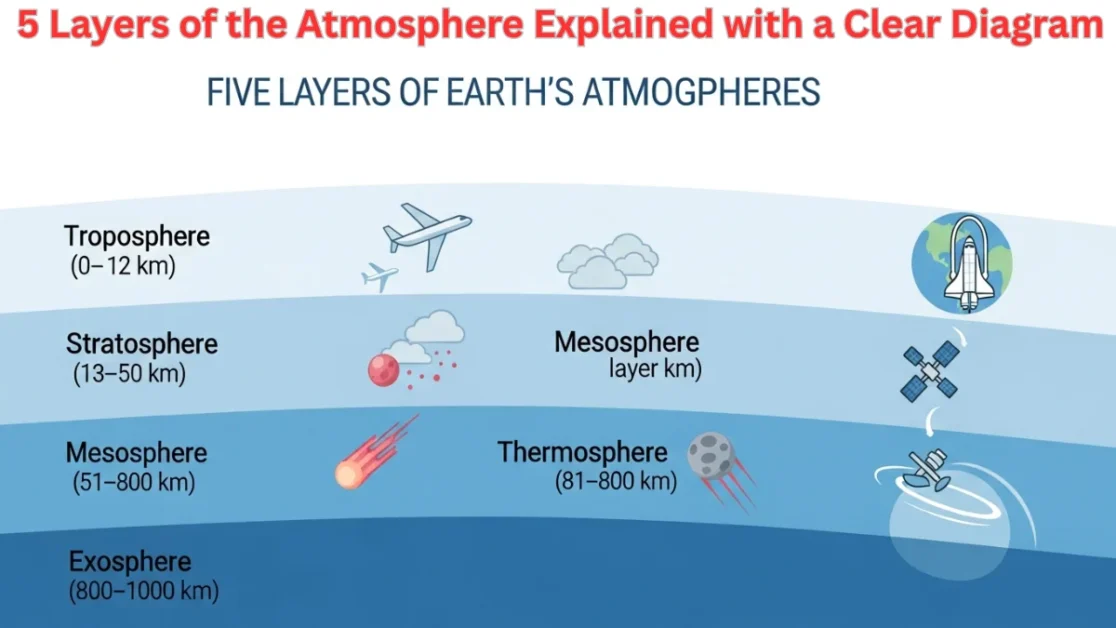 5 Layers of the Atmosphere Explained with a Clear Diagram

FIVE LAYERS OF EARTH'S ATMOGPHERES

Troposphere
(0–12 km)

Stratosphere
(13–50 km)

Mesosphere
layer km)

Mesosphere
(51–800 km)

Thermosphere
(81–800 km)

Exosphere
(800–1000 km)